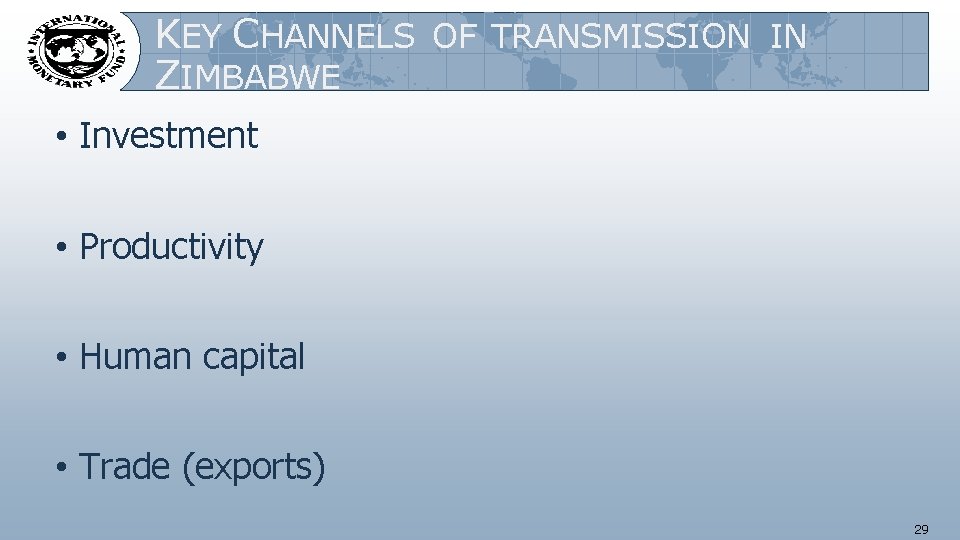 INTERNATIONAL MONETARY FUND

KEY CHANNELS OF TRANSMISSION IN ZIMBABWE

• Investment

• Productivity

• Human capital

• Trade (exports)

29